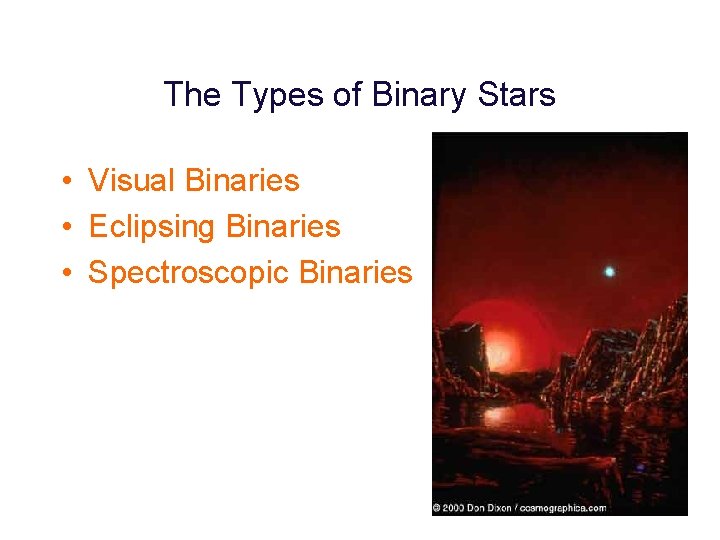 The Types of Binary Stars

• Visual Binaries
• Eclipsing Binaries
• Spectroscopic Binaries

© 2000 Don Dixon / cosmographica.com